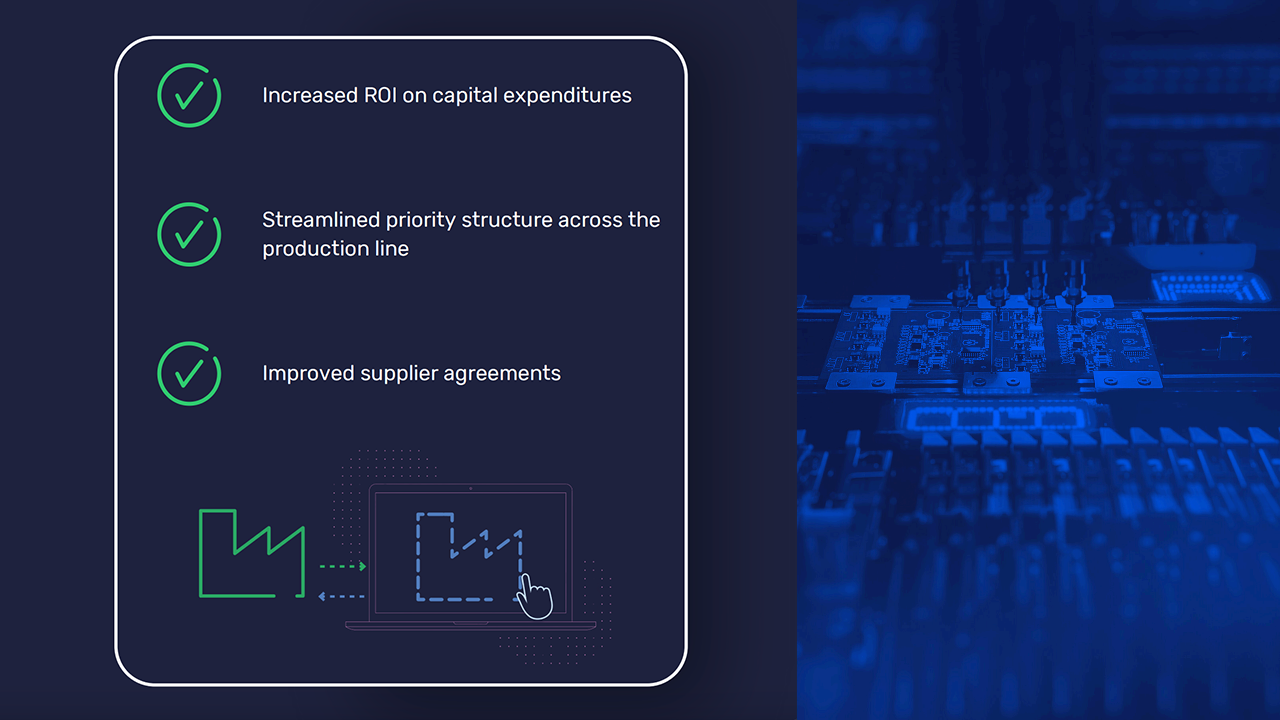 Increased ROI on capital expenditures

Streamlined priority structure across the production line

Improved supplier agreements